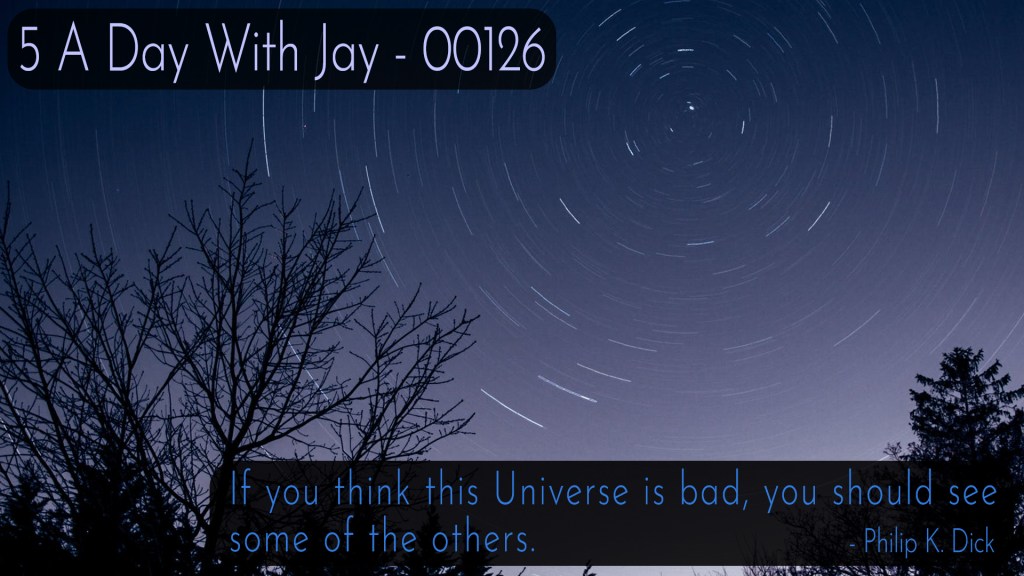 5 A Day With Jay - 00126

If you think this Universe is bad, you should see some of the others.

- Philip K. Dick